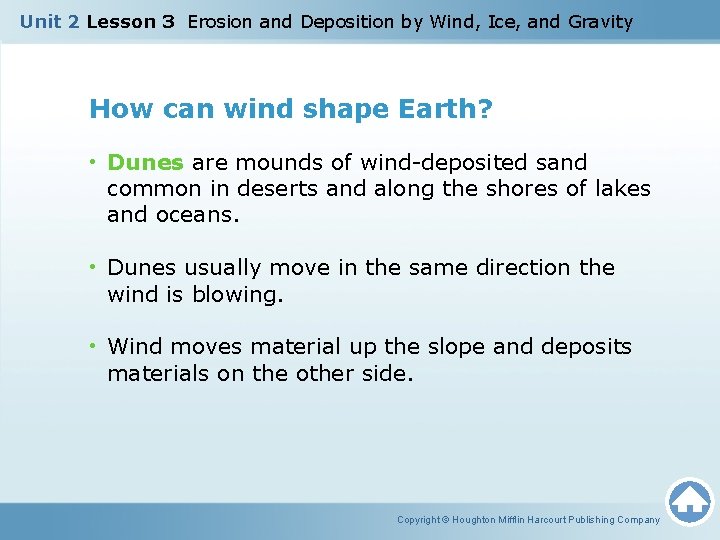 Unit 2 Lesson 3 Erosion and Deposition by Wind, Ice, and Gravity

How can wind shape Earth?

• Dunes are mounds of wind-deposited sand common in deserts and along the shores of lakes and oceans.

• Dunes usually move in the same direction the wind is blowing.

• Wind moves material up the slope and deposits materials on the other side.

Copyright © Houghton Mifflin Harcourt Publishing Company